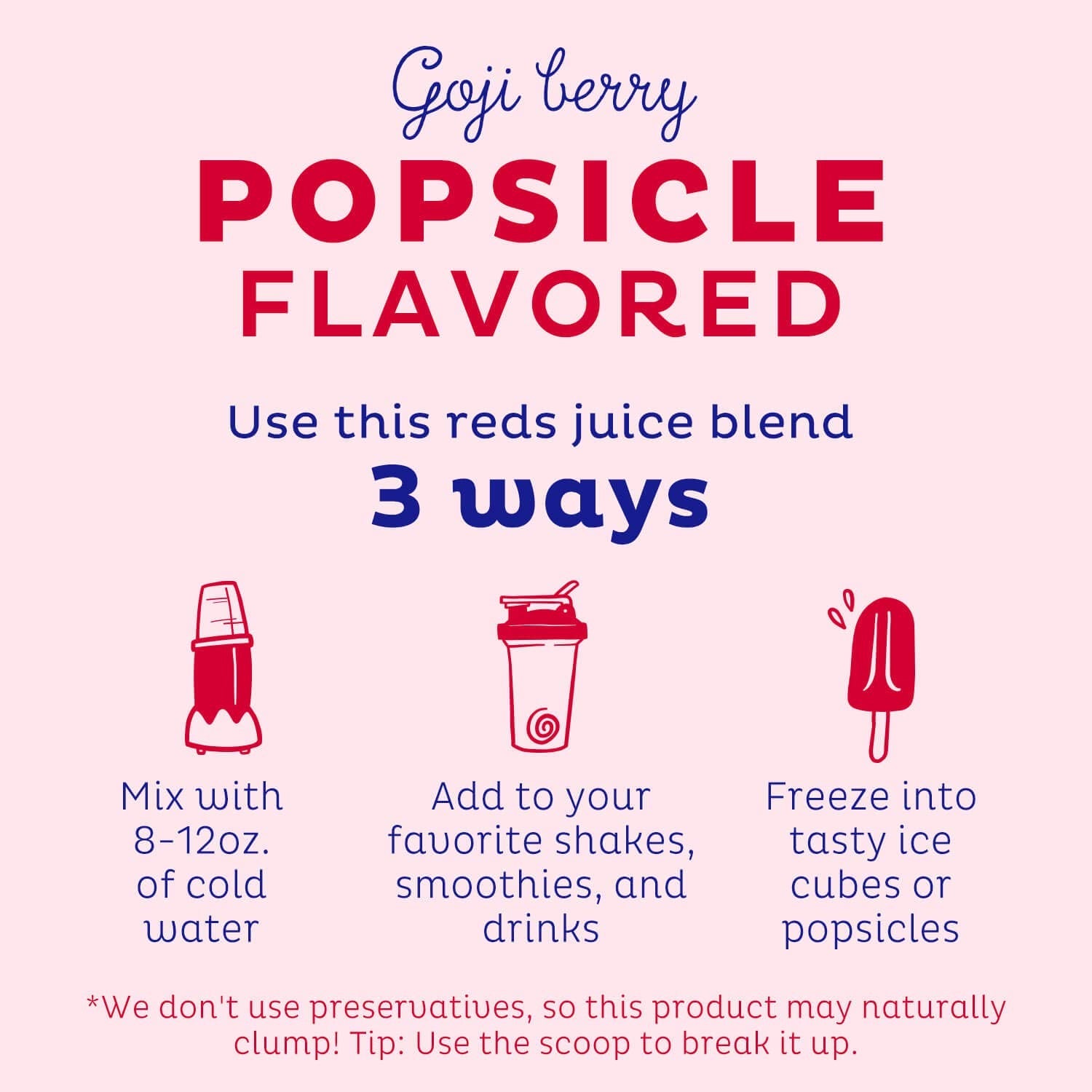 Goji berry
POPSICLE
FLAVORED

Use this reds juice blend
3 ways

Mix with 8-12oz. of cold water

Add to your favorite shakes, smoothies, and drinks

Freeze into tasty ice cubes or popsicles

*We don't use preservatives, so this product may naturally clump! Tip: Use the scoop to break it up.